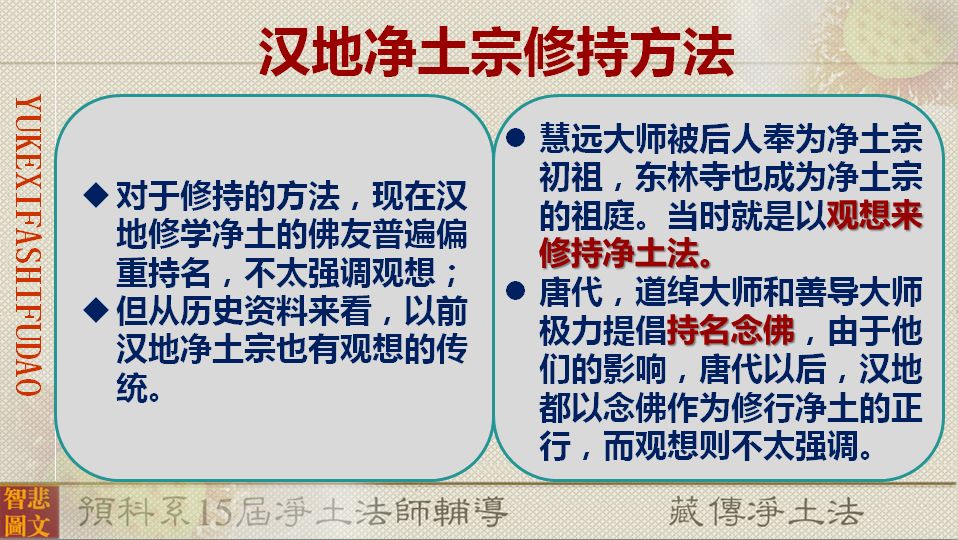 汉地净土宗修持方法

YUKEXIFASHIFUDAO

◆ 对于修持的方法，现在汉地修学净土的佛友普遍偏重持名，不太强调观想；
◆ 但从历史资料来看，以前汉地净土宗也有观想的传统。

● 慧远大师被后人奉为净土宗初祖，东林寺也成为净土宗的祖庭。当时就是以观想来修持净土法。
● 唐代，道绰大师和善导大师极力提倡持名念佛，由于他们的影响，唐代以后，汉地都以念佛作为修行净土的正行，而观想则不太强调。

智悲圖文 預科系15屆淨土法師輔導 藏傳淨土法